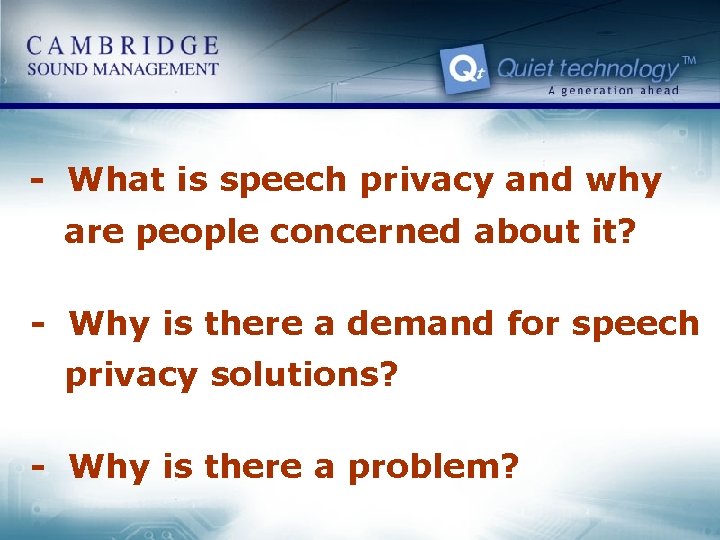 CAMBRIDGE
SOUND MANAGEMENT

Qt Quiet technology™
A generation ahead

- What is speech privacy and why are people concerned about it?

- Why is there a demand for speech privacy solutions?

- Why is there a problem?